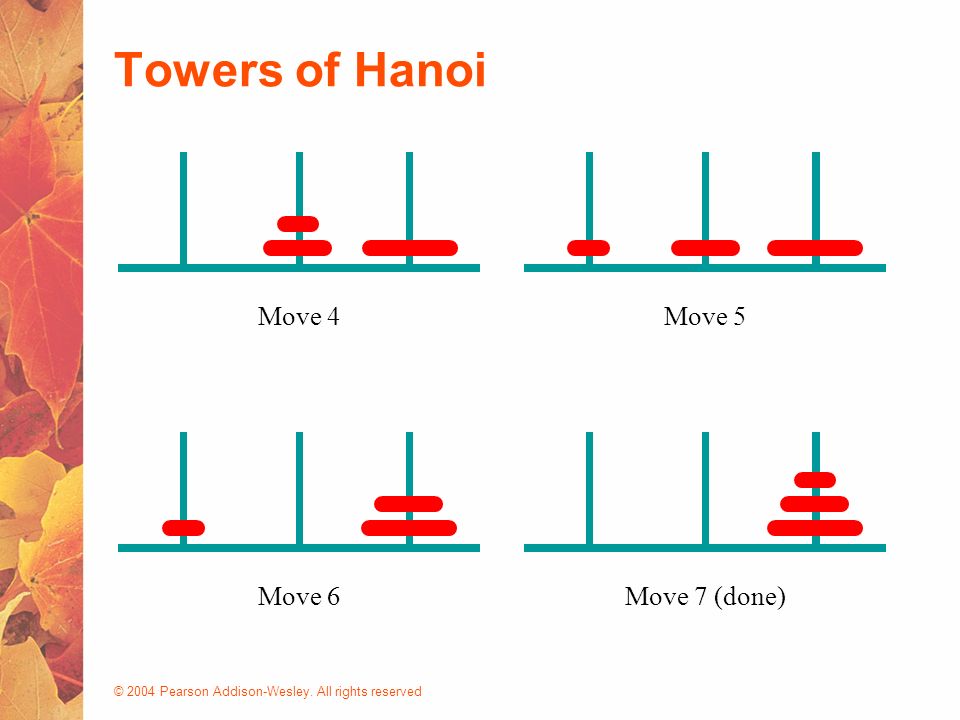 Towers of Hanoi

Move 4

Move 5

Move 6

Move 7 (done)

© 2004 Pearson Addison-Wesley. All rights reserved